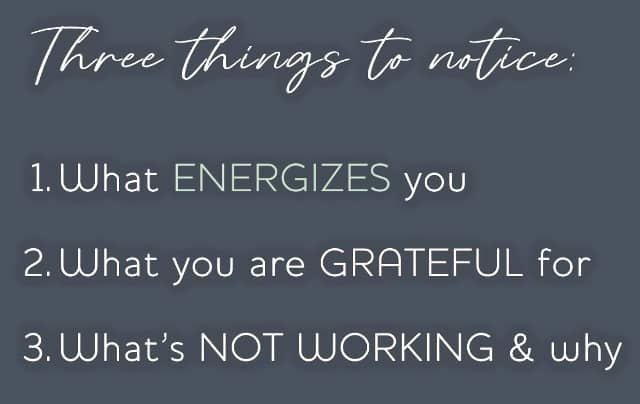 Three things to notice:

1. What ENERGIZES you

2. What you are GRATEFUL for

3. What's NOT WORKING & why